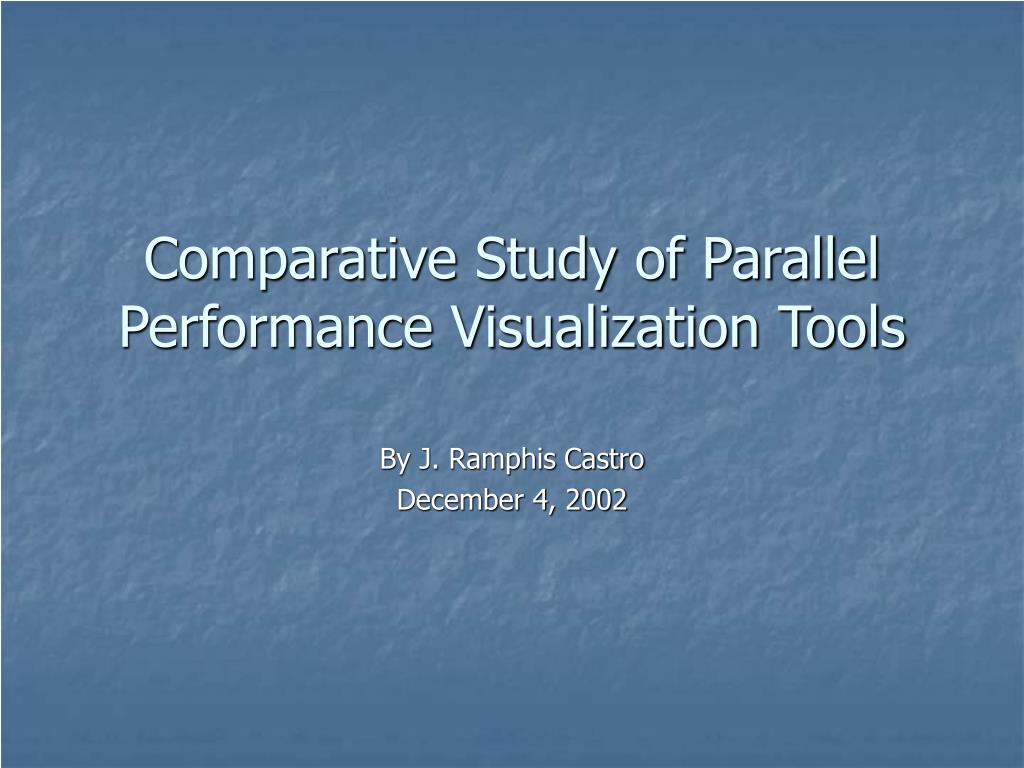 Comparative Study of Parallel Performance Visualization Tools

By J. Ramphis Castro
December 4, 2002